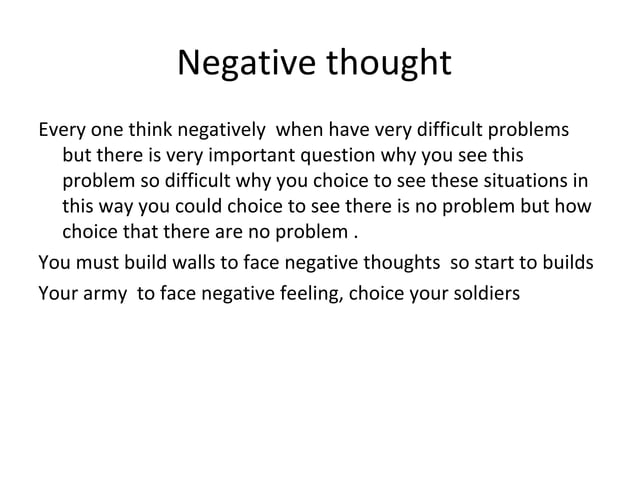 Negative thought

Every one think negatively when have very difficult problems but there is very important question why you see this problem so difficult why you choice to see these situations in this way you could choice to see there is no problem but how choice that there are no problem .

You must build walls to face negative thoughts so start to builds

Your army to face negative feeling, choice your soldiers